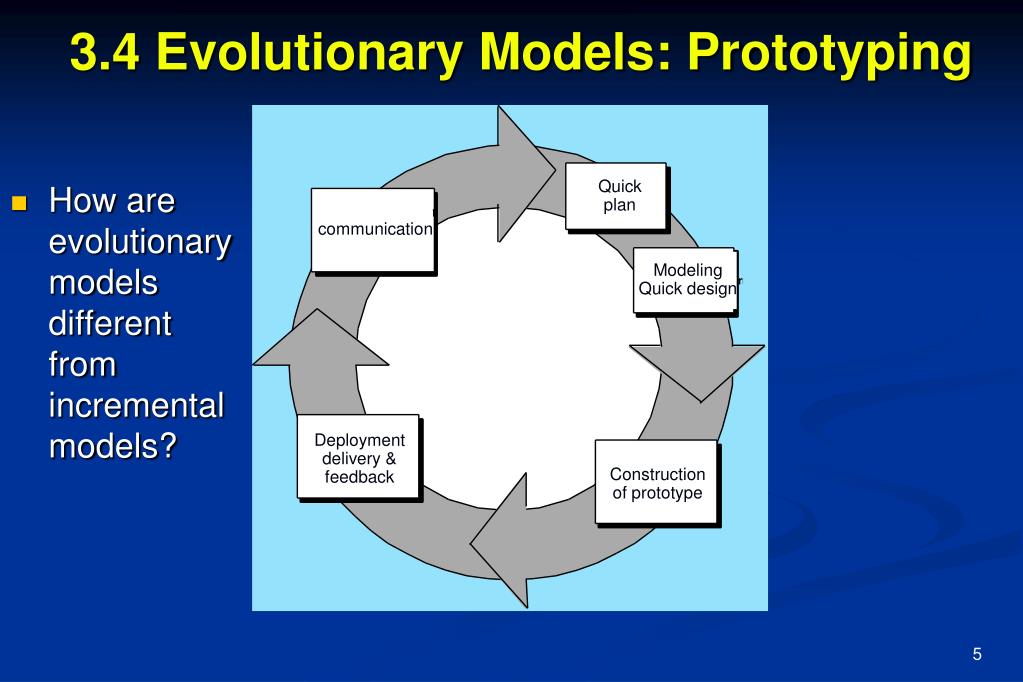 3.4 Evolutionary Models: Prototyping

How are evolutionary models different from incremental models?

communication

Quick plan

Modeling Quick design

Construction of prototype

Deployment delivery & feedback

5